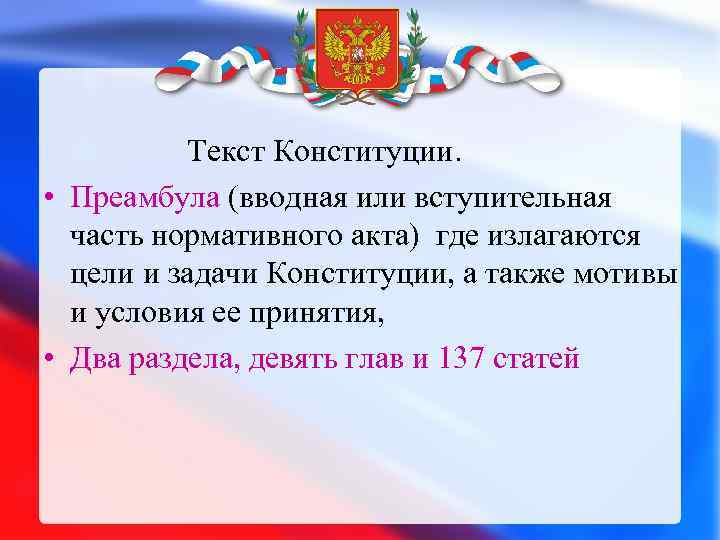 Текст Конституции.

• Преамбула (вводная или вступительная часть нормативного акта) где излагаются цели и задачи Конституции, а также мотивы и условия ее принятия,

• Два раздела, девять глав и 137 статей